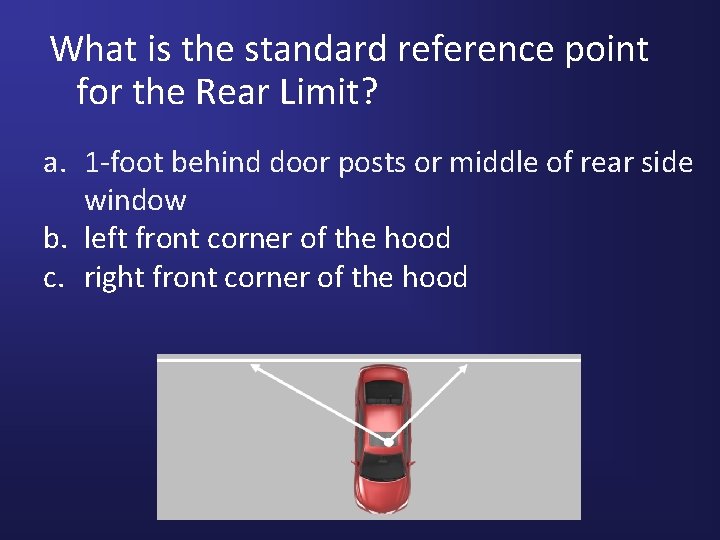 What is the standard reference point for the Rear Limit?

a. 1-foot behind door posts or middle of rear side window
b. left front corner of the hood
c. right front corner of the hood